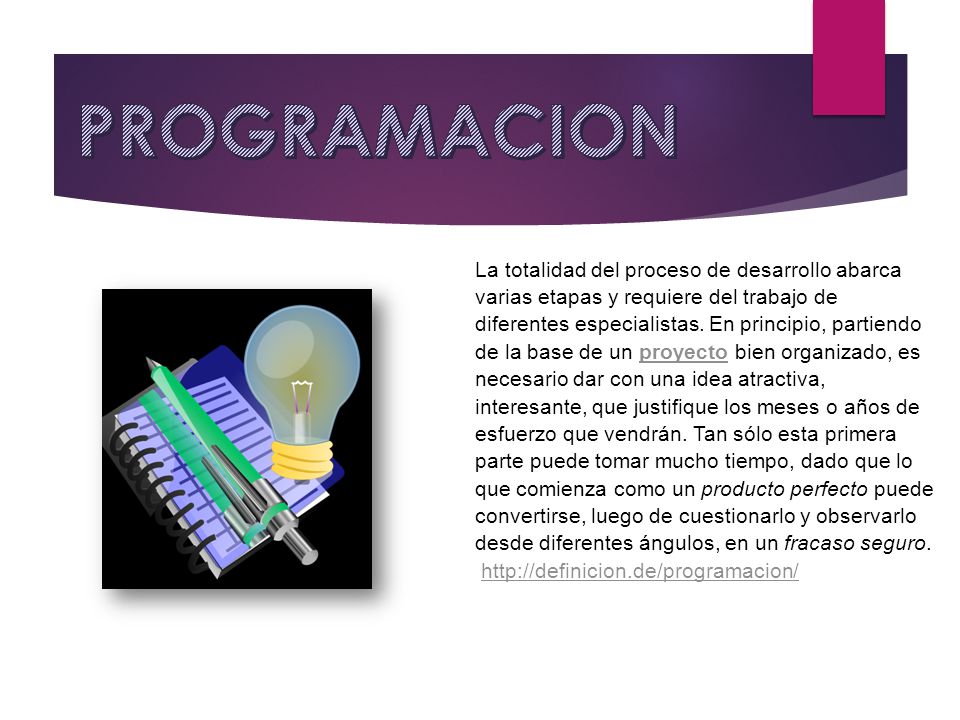 PROGRAMACION

La totalidad del proceso de desarrollo abarca varias etapas y requiere del trabajo de diferentes especialistas. En principio, partiendo de la base de un proyecto bien organizado, es necesario dar con una idea atractiva, interesante, que justifique los meses o años de esfuerzo que vendrán. Tan sólo esta primera parte puede tomar mucho tiempo, dado que lo que comienza como un producto perfecto puede convertirse, luego de cuestionarlo y observarlo desde diferentes ángulos, en un fracaso seguro.

http://definicion.de/programacion/